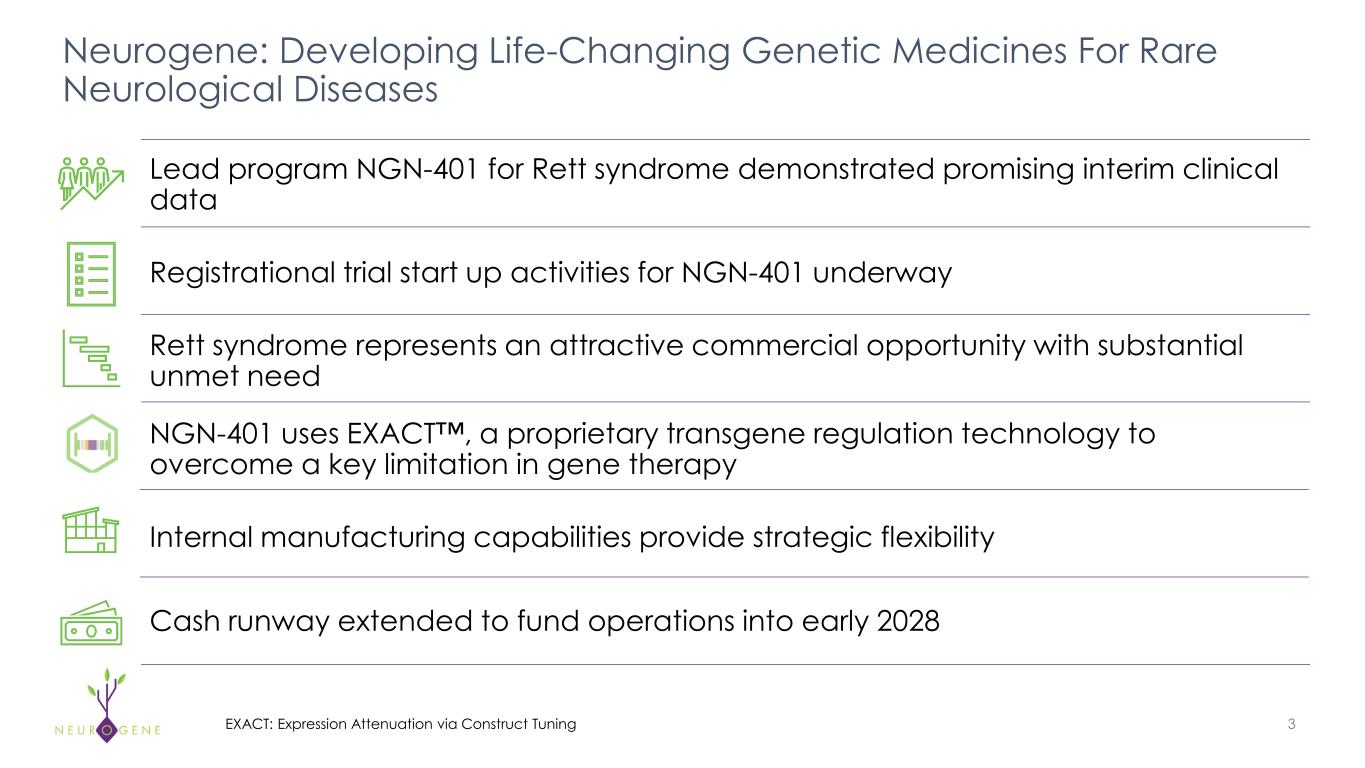 Neurogene: Developing Life-Changing Genetic Medicines For Rare Neurological Diseases

Lead program NGN-401 for Rett syndrome demonstrated promising interim clinical data

Registrational trial start up activities for NGN-401 underway

Rett syndrome represents an attractive commercial opportunity with substantial unmet need

NGN-401 uses EXACT™, a proprietary transgene regulation technology to overcome a key limitation in gene therapy

Internal manufacturing capabilities provide strategic flexibility

Cash runway extended to fund operations into early 2028

NEUROGENE

EXACT: Expression Attenuation via Construct Tuning

3